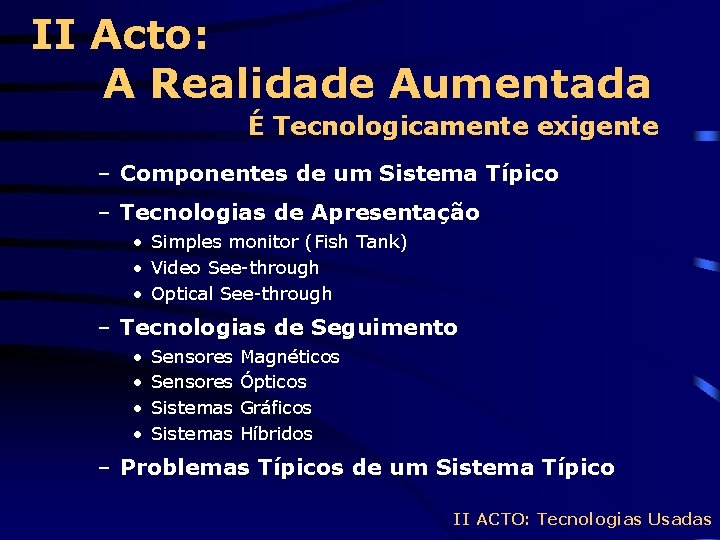 II Acto:
A Realidade Aumentada
É Tecnologicamente exigente

– Componentes de um Sistema Típico
– Tecnologias de Apresentação
• Simples monitor (Fish Tank)
• Video See-through
• Optical See-through
– Tecnologias de Seguimento
• Sensores Magnéticos
• Sensores Ópticos
• Sistemas Gráficos
• Sistemas Híbridos
– Problemas Típicos de um Sistema Típico

II ACTO: Tecnologias Usadas